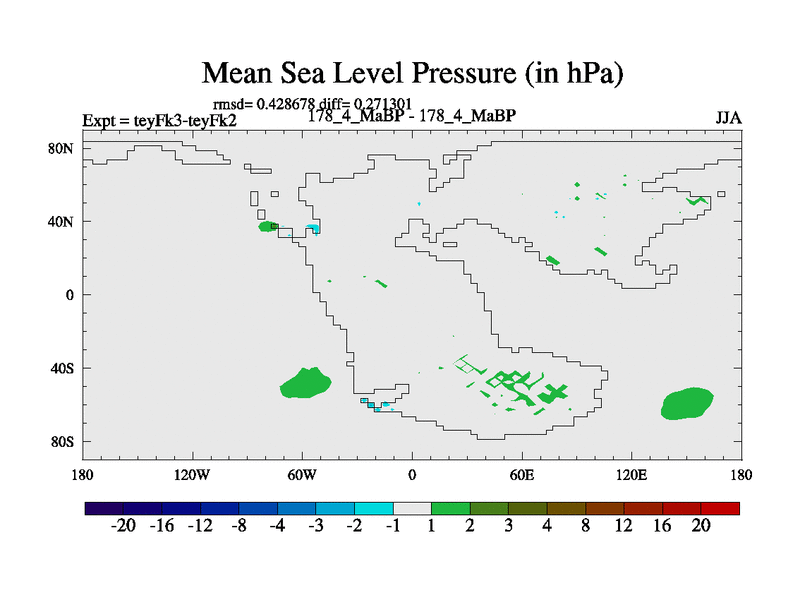 Mean Sea Level Pressure (in hPa)

rmsd= 0.428678 diff= 0.271301

Expt = teyFk3-teyFk2

178_4_MaBP - 178_4_MaBP

JJA

80N
40N
0
40S
80S

180 120W 60W 0 60E 120E 180

-20 -16 -12 -8 -4 -3 -2 -1 1 2 3 4 8 12 16 20